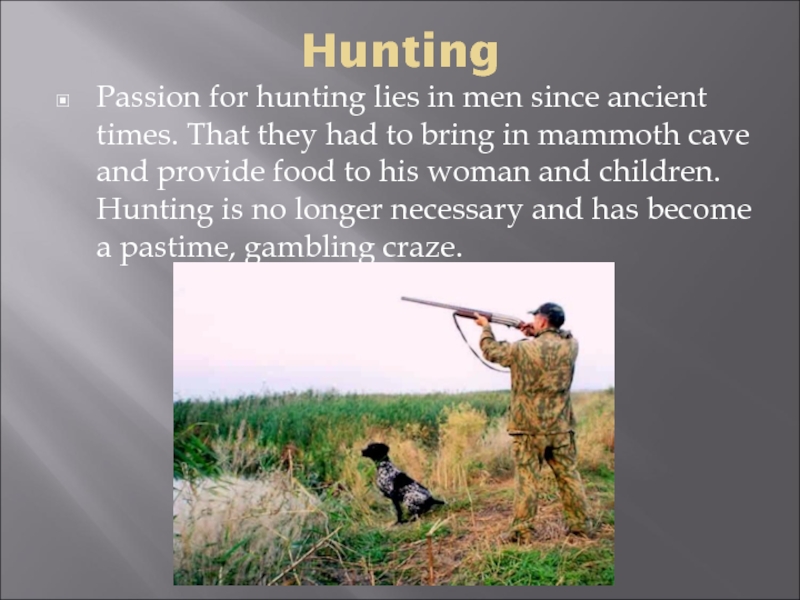 Hunting

Passion for hunting lies in men since ancient times. That they had to bring in mammoth cave and provide food to his woman and children. Hunting is no longer necessary and has become a pastime, gambling craze.